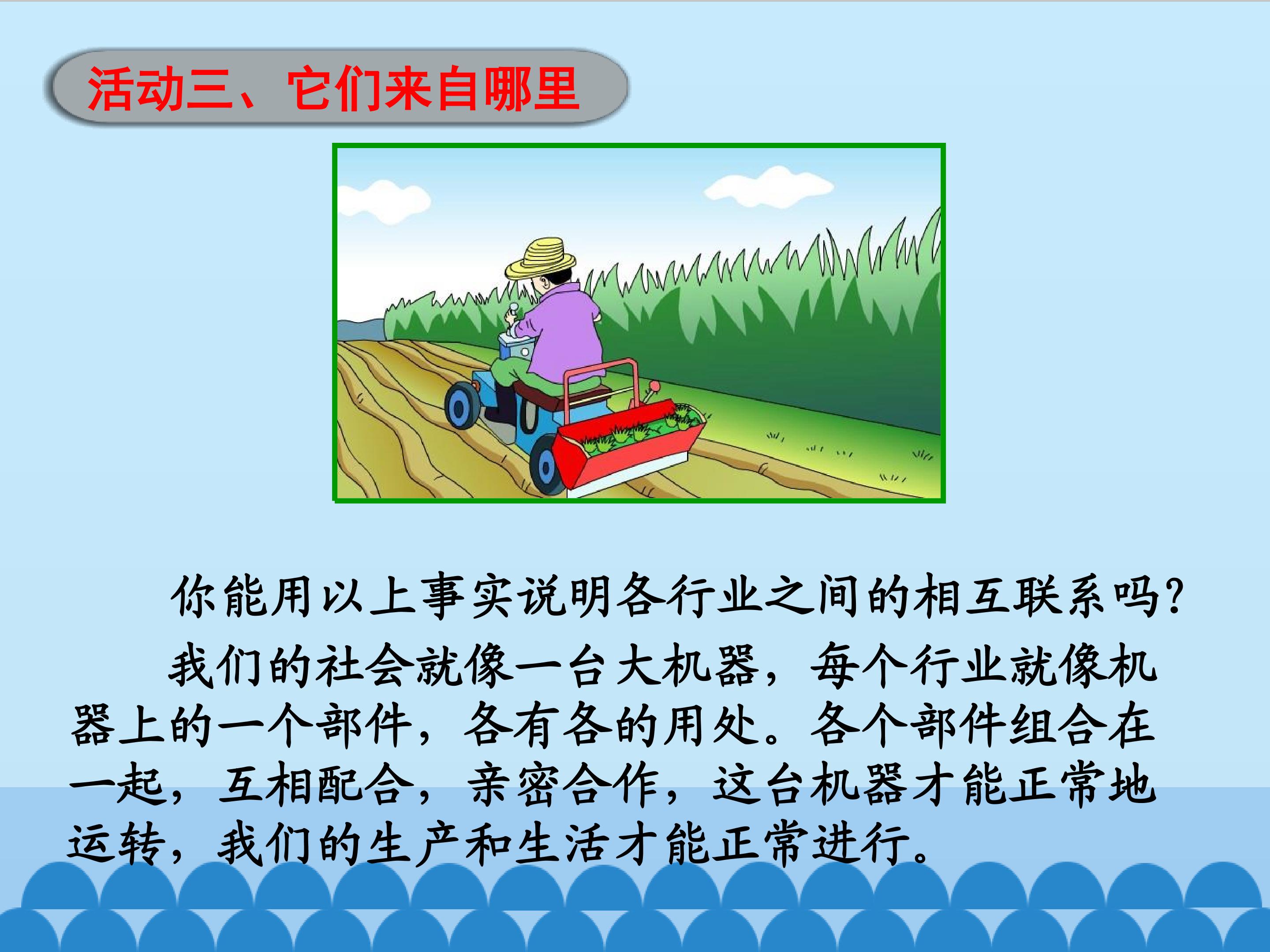 活动三、它们来自哪里

你能用以上事实说明各行业之间的相互联系吗?

我们的社会就像一台大机器，每个行业就像机器上的一个部件，各有各的用处。各个部件组合在一起，互相配合，亲密合作，这台机器才能正常地运转，我们的生产和生活才能正常进行。